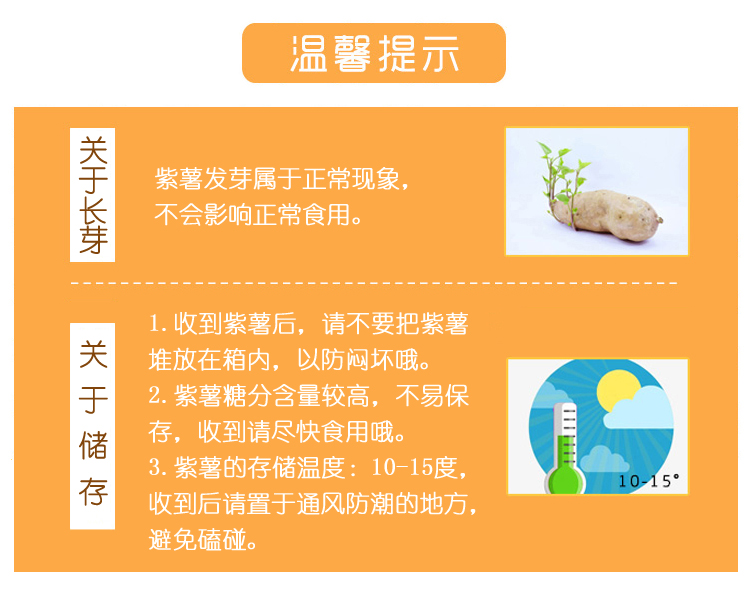 温馨提示

关于长芽

紫薯发芽属于正常现象，不会影响正常食用。

关于储存

1. 收到紫薯后，请不要把紫薯堆放在箱内，以防闷坏哦。
2. 紫薯糖分含量较高，不易保存，收到请尽快食用哦。
3. 紫薯的存储温度：10-15度，收到后请置于通风防潮的地方，避免磕碰。

10-15°